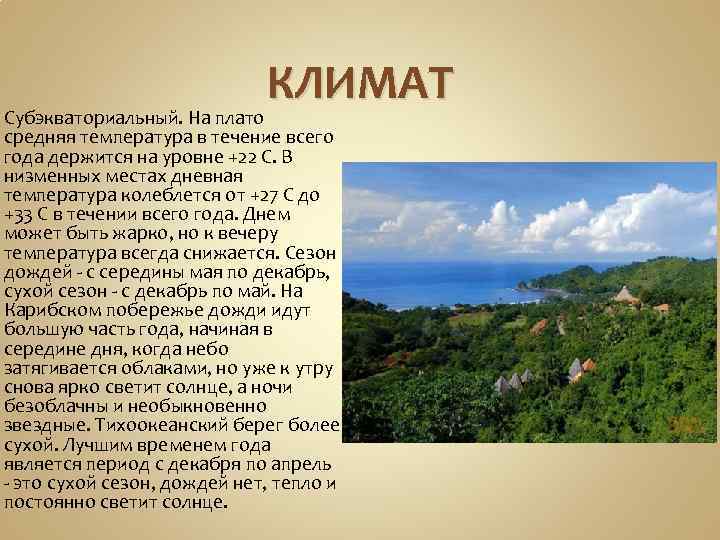 КЛИМАТ

Субэкваториальный. На плато средняя температура в течение всего года держится на уровне +22 С. В низменных местах дневная температура колеблется от +27 С до +33 С в течении всего года. Днем может быть жарко, но к вечеру температура всегда снижается. Сезон дождей - с середины мая по декабрь, сухой сезон - с декабрь по май. На Карибском побережье дожди идут большую часть года, начиная в середине дня, когда небо затягивается облаками, но уже к утру снова ярко светит солнце, а ночи безоблачны и необыкновенно звездные. Тихоокеанский берег более сухой. Лучшим временем года является период с декабря по апрель - это сухой сезон, дождей нет, тепло и постоянно светит солнце.